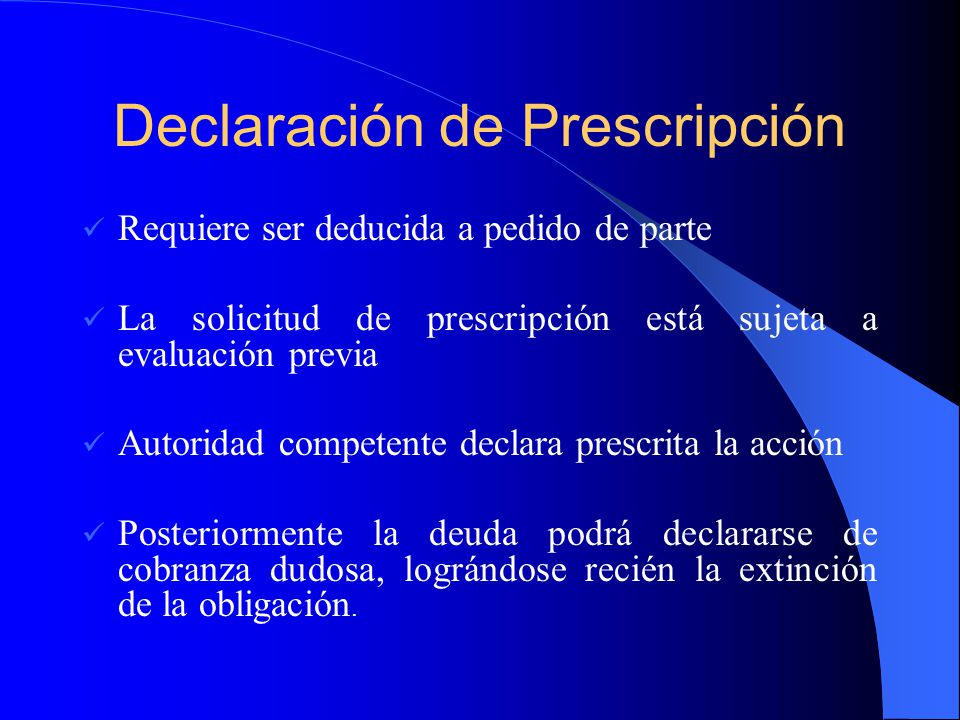 Declaración de Prescripción

✓ Requiere ser deducida a pedido de parte

✓ La solicitud de prescripción está sujeta a evaluación previa

✓ Autoridad competente declara prescrita la acción

✓ Posteriormente la deuda podrá declararse de cobranza dudosa, lográndose recién la extinción de la obligación.